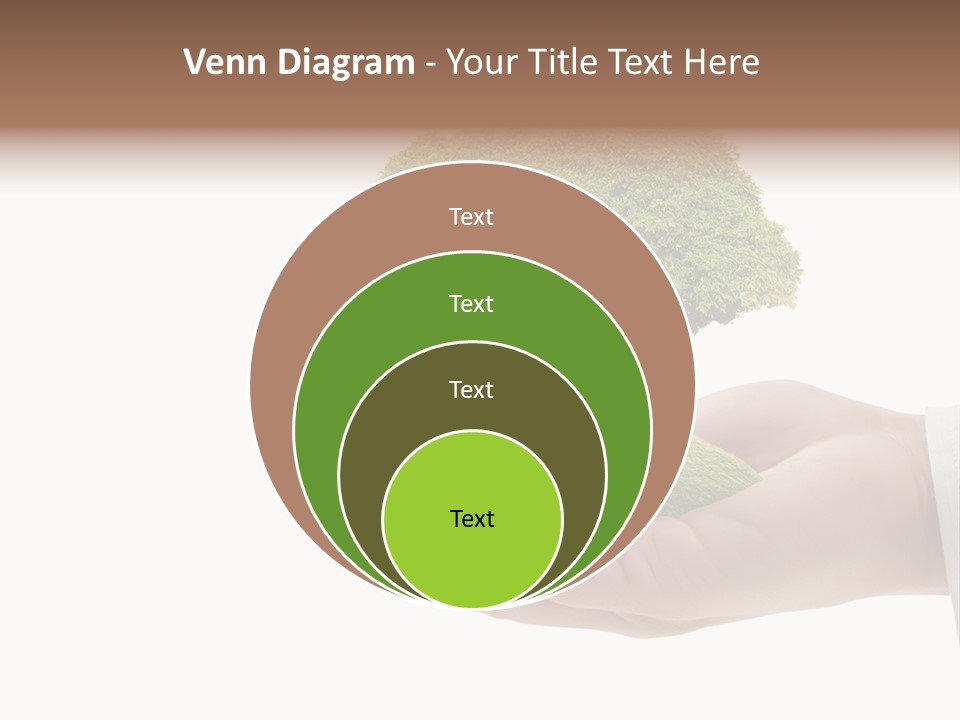 Venn Diagram - Your Title Text Here

Text

Text

Text

Text